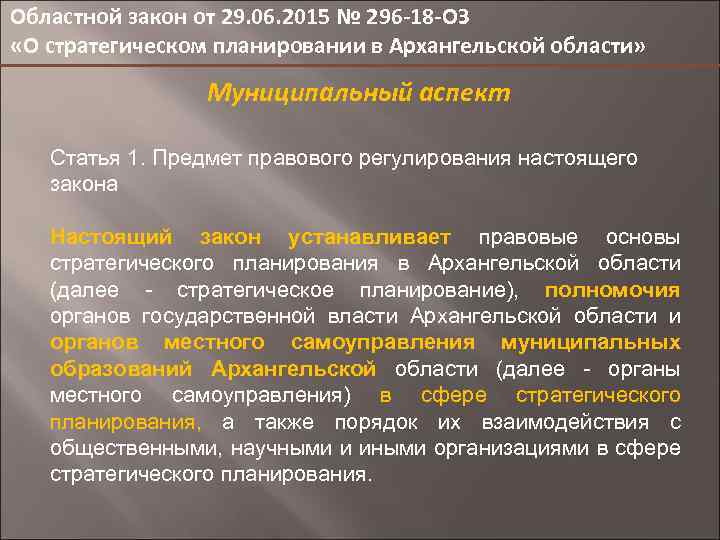 Областной закон от 29.06.2015 № 296-18-ОЗ
«О стратегическом планировании в Архангельской области»

Муниципальный аспект

Статья 1. Предмет правового регулирования настоящего закона

Настоящий закон устанавливает правовые основы стратегического планирования в Архангельской области (далее - стратегическое планирование), полномочия органов государственной власти Архангельской области и органов местного самоуправления муниципальных образований Архангельской области (далее - органы местного самоуправления) в сфере стратегического планирования, а также порядок их взаимодействия с общественными, научными и иными организациями в сфере стратегического планирования.